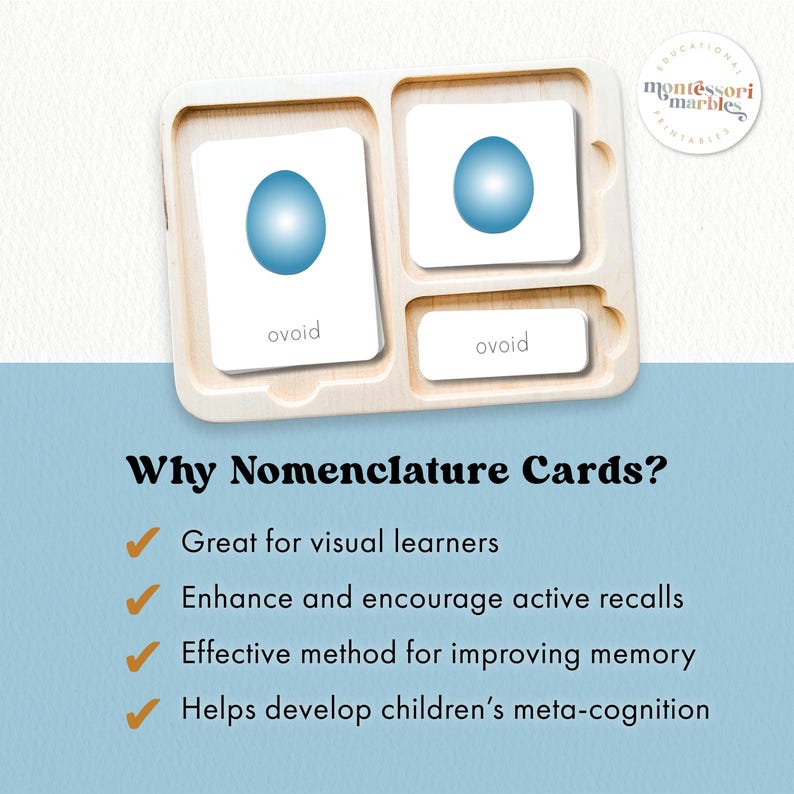 EDUCATIONAL
montessori marbles
PRINTABLES

ovoid

ovoid

Why Nomenclature Cards?

✔ Great for visual learners
✔ Enhance and encourage active recalls
✔ Effective method for improving memory
✔ Helps develop children's meta-cognition